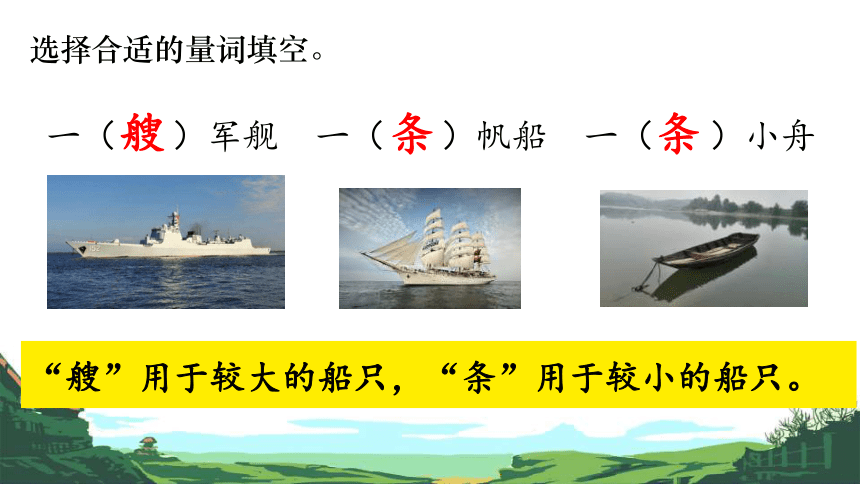 选择合适的量词填空。

一（艘）军舰　一（条）帆船　一（条）小舟

“艘”用于较大的船只，“条”用于较小的船只。